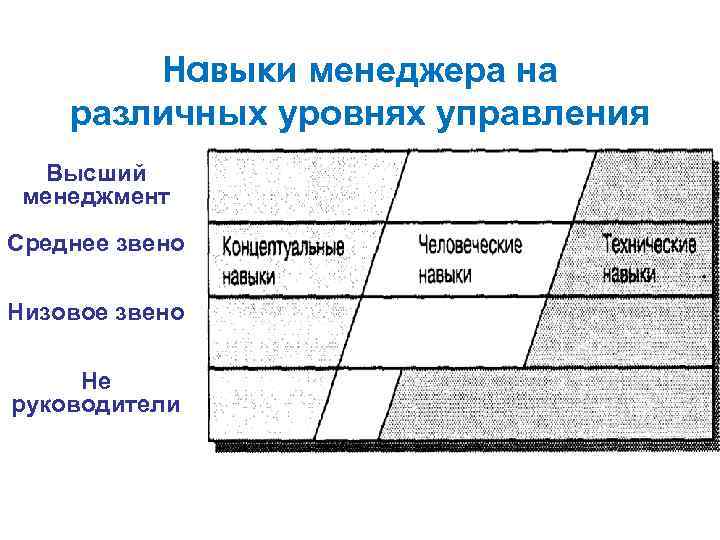 Навыки менеджера на различных уровнях управления

Высший менеджмент

Среднее звено

Низовое звено

Не руководители

Концептуальные навыки

Человеческие навыки

Технические навыки